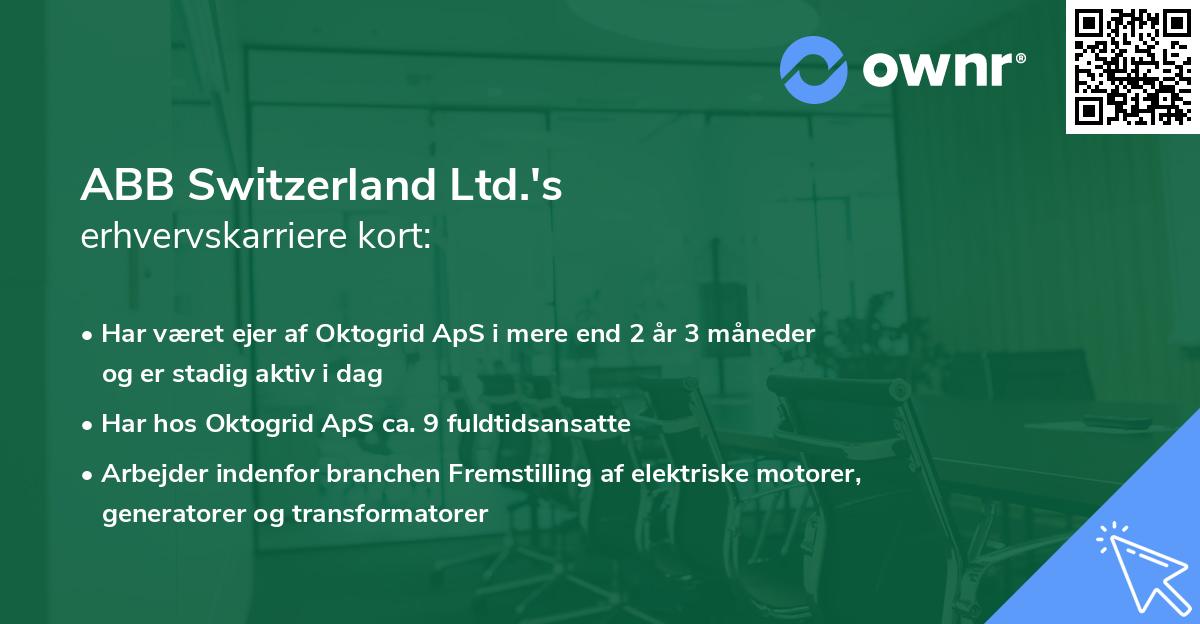 ownr®

ABB Switzerland Ltd.'s
erhvervskarriere kort:

• Har været ejer af Oktogrid ApS i mere end 2 år 3 måneder og er stadig aktiv i dag
• Har hos Oktogrid ApS ca. 9 fuldtidsansatte
• Arbejder indenfor branchen Fremstilling af elektriske motorer, generatorer og transformatorer